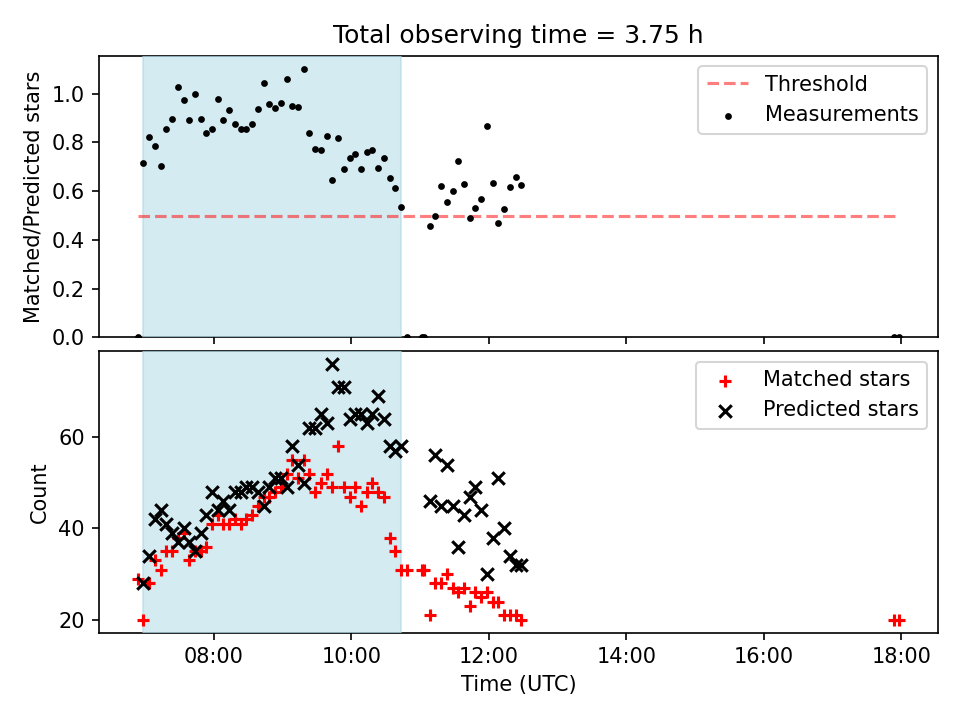 Total observing time = 3.75 h

Matched/Predicted stars

1.0
0.8
0.6
0.4
0.2
0.0

Threshold
Measurements

Count

60
40
20

Matched stars
Predicted stars

08:00
10:00
12:00
14:00
16:00
18:00

Time (UTC)